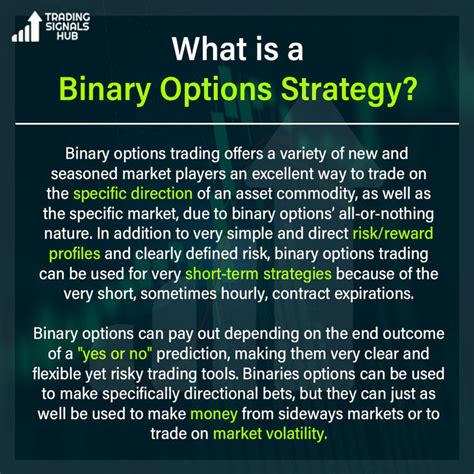 TRADING SIGNALS HUB

What is a
Binary Options Strategy?

Binary options trading offers a variety of new and seasoned market players an excellent way to trade on the specific direction of an asset commodity, as well as the specific market, due to binary options' all-or-nothing nature. In addition to very simple and direct risk/reward profiles and clearly defined risk, binary options trading can be used for very short-term strategies because of the very short, sometimes hourly, contract expirations.

Binary options can pay out depending on the end outcome of a "yes or no" prediction, making them very clear and flexible yet risky trading tools. Binaries options can be used to make specifically directional bets, but they can just as well be used to make money from sideways markets or to trade on market volatility.